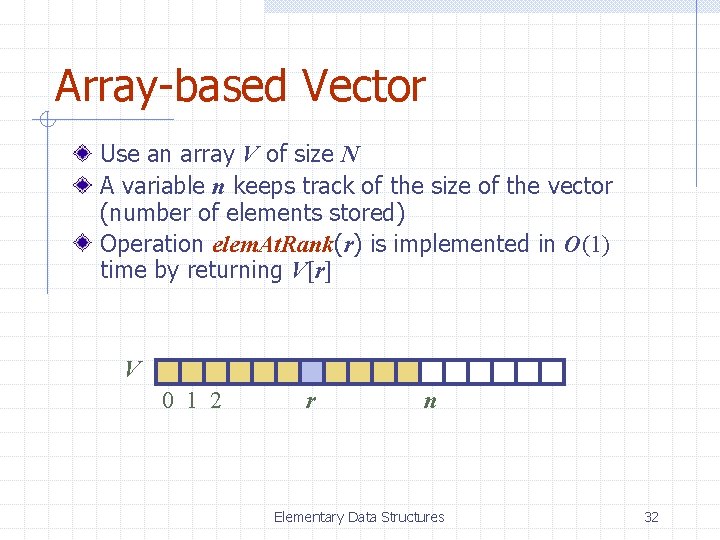 Array-based Vector

Use an array $V$ of size $N$

A variable $n$ keeps track of the size of the vector (number of elements stored)

Operation $elemAtRank(r)$ is implemented in $O(1)$ time by returning $V[r]$

$V$

0 1 2 $r$ $n$

Elementary Data Structures

32